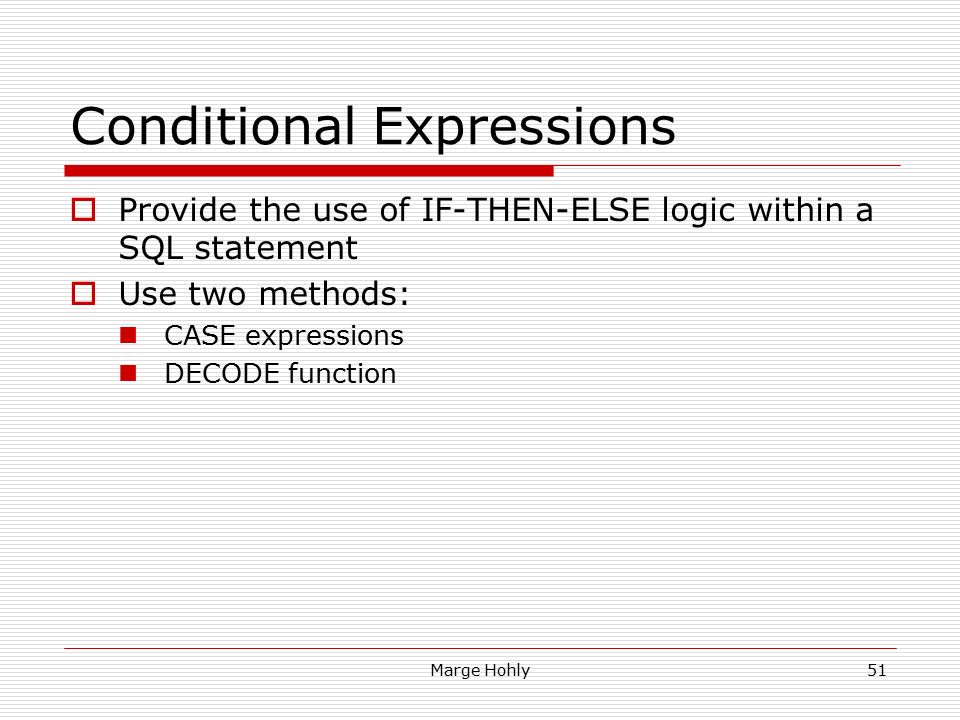 Conditional Expressions

Provide the use of IF-THEN-ELSE logic within a SQL statement

Use two methods:

CASE expressions

DECODE function

Marge Hohly

51